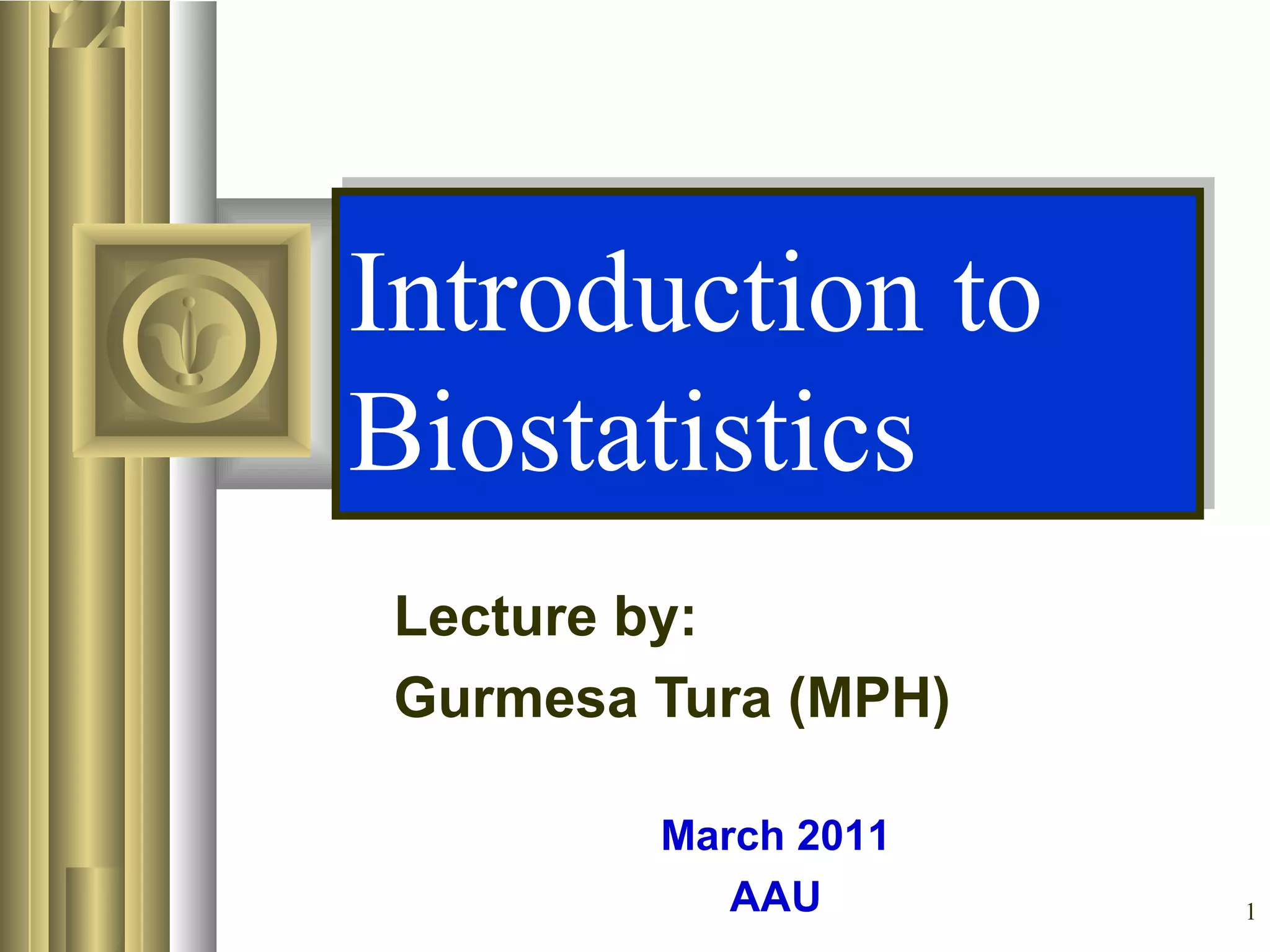 Introduction to Biostatistics

Lecture by:
Gurmesa Tura (MPH)

March 2011
AAU

1